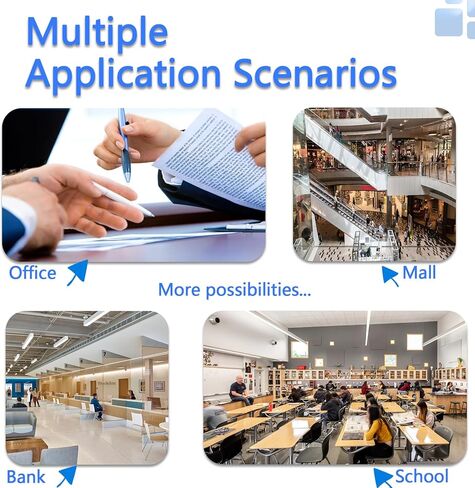 Multiple Application Scenarios

Office

Mall

More possibilities...

Bank

School